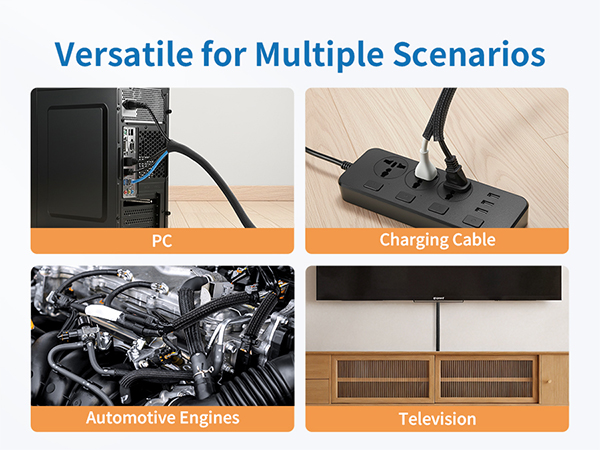 Versatile for Multiple Scenarios

PC

Charging Cable

Automotive Engines

Television